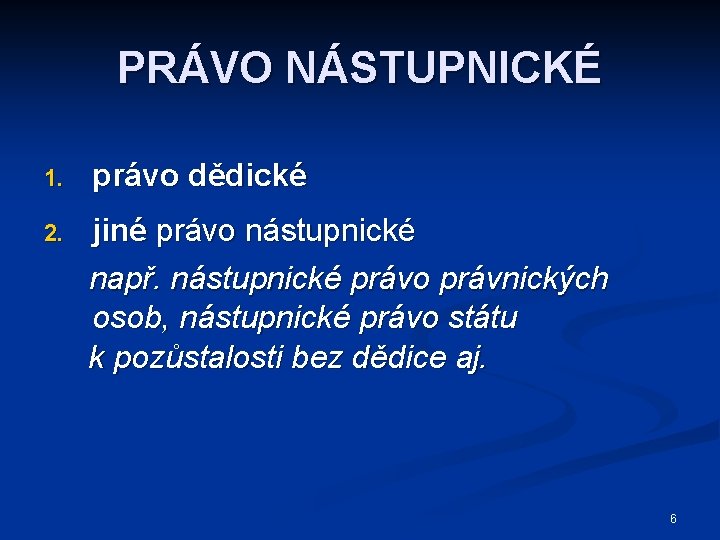 PRÁVO NÁSTUPNICKÉ

1. právo dědické
2. jiné právo nástupnické

např. nástupnické právo právnických osob, nástupnické právo státu k pozůstalosti bez dědice aj.

6